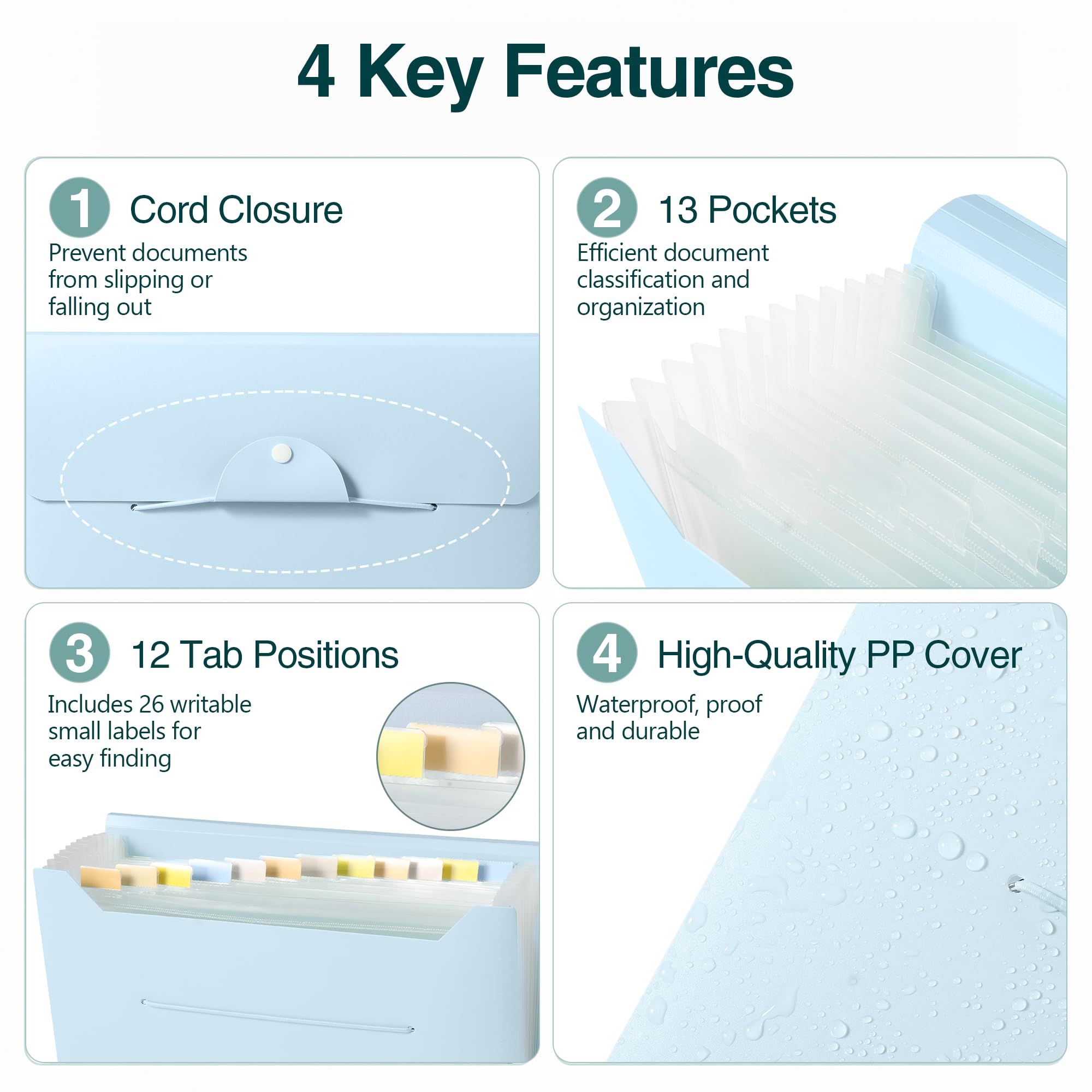 4 Key Features

1 Cord Closure

Prevent documents from slipping or falling out

2 13 Pockets

Efficient document classification and organization

3 12 Tab Positions

Includes 26 writable small labels for easy finding

4 High-Quality PP Cover

Waterproof, proof and durable